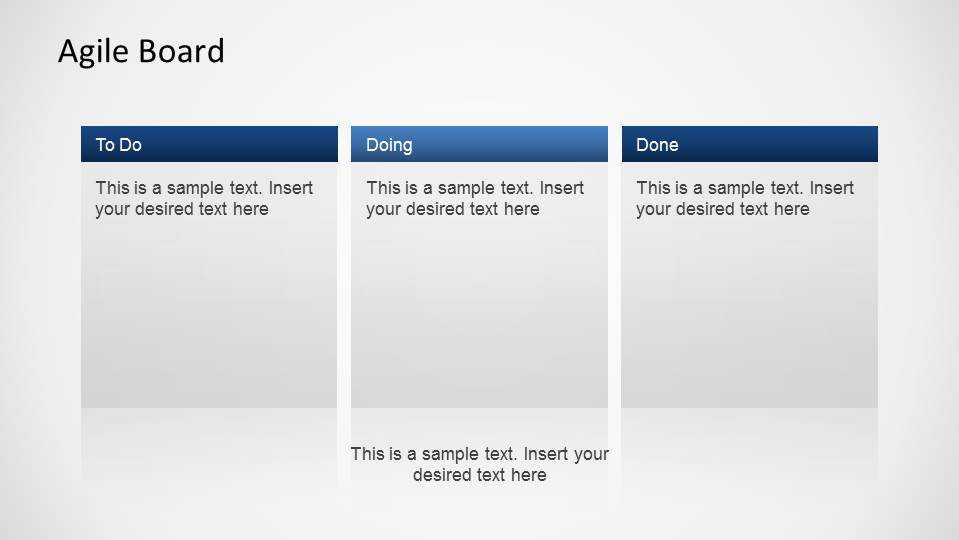 Agile Board

To Do

This is a sample text. Insert your desired text here

Doing

This is a sample text. Insert your desired text here

Done

This is a sample text. Insert your desired text here

This is a sample text. Insert your desired text here